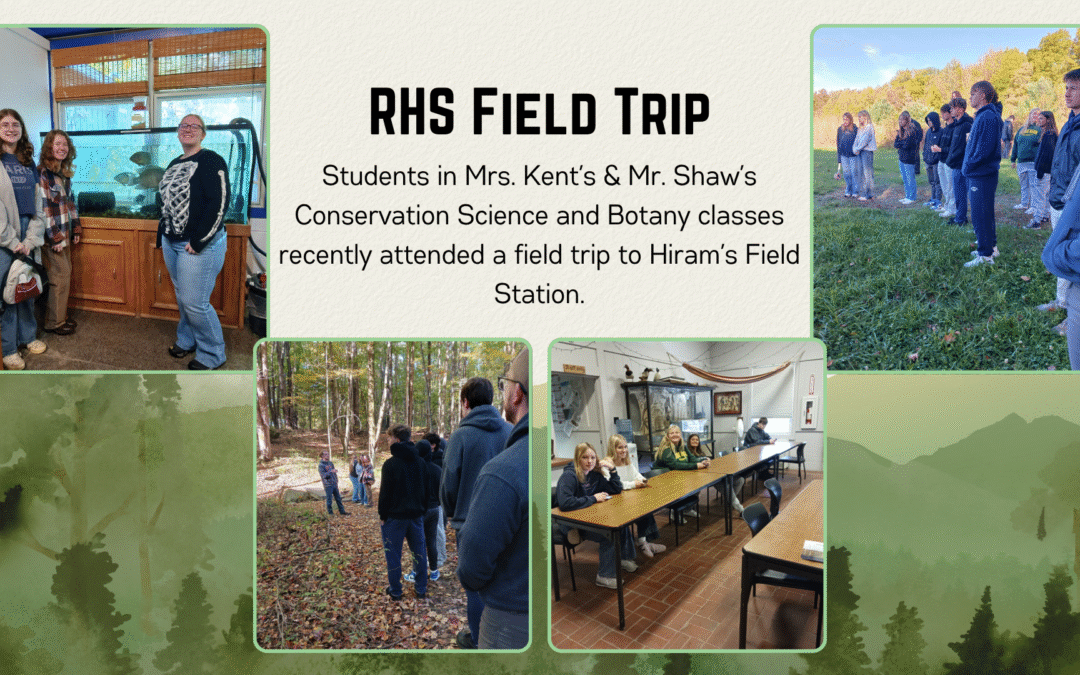 RHS Field Trip

Students in Mrs. Kent's & Mr. Shaw's Conservation Science and Botany classes recently attended a field trip to Hiram's Field Station.